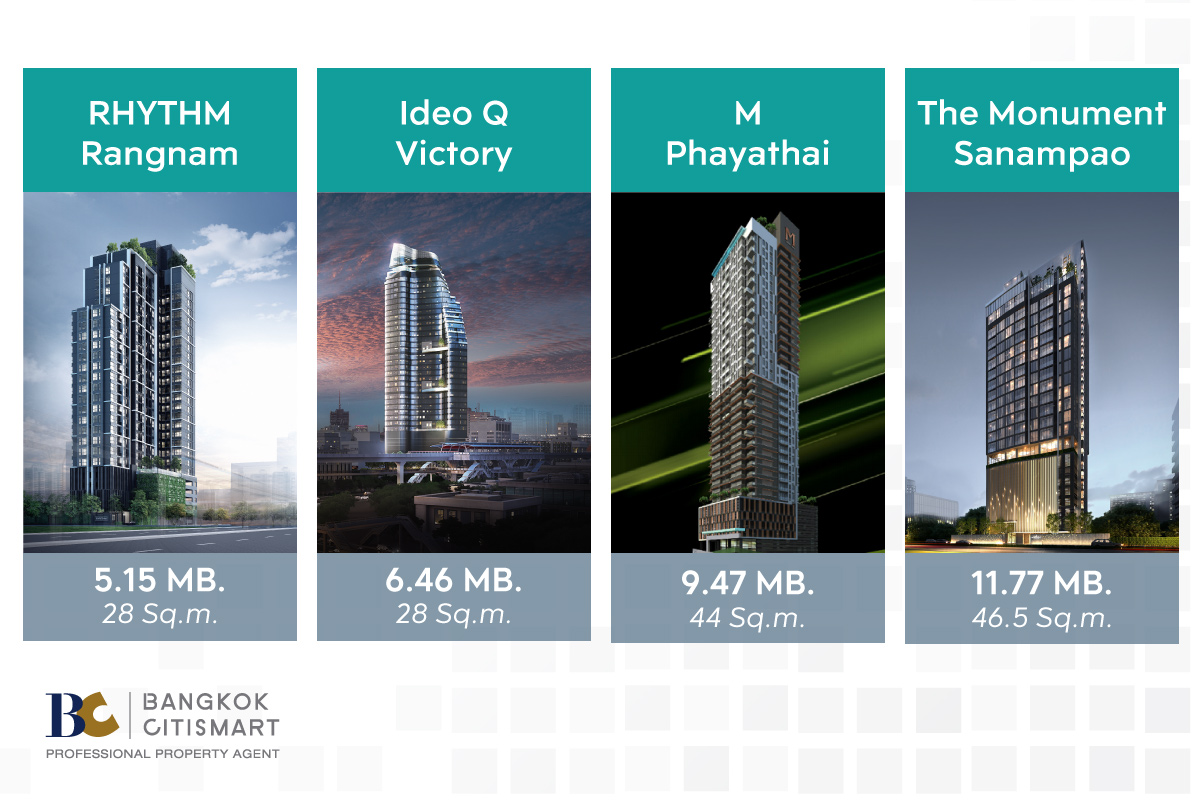 RHYTHM Rangnam

5.15 MB.
28 Sq.m.

Ideo Q Victory

6.46 MB.
28 Sq.m.

M Phayathai

9.47 MB.
44 Sq.m.

The Monument Sanampao

11.77 MB.
46.5 Sq.m.

BC BANGKOK CITISMART
PROFESSIONAL PROPERTY AGENT